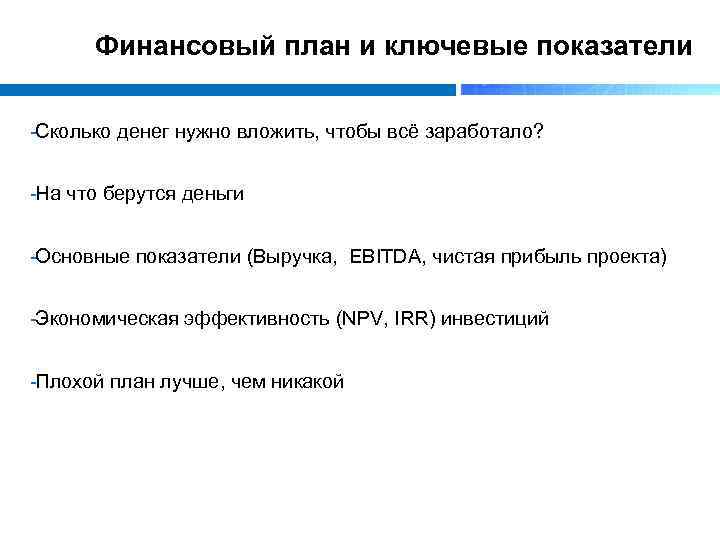 Финансовый план и ключевые показатели

-Сколько денег нужно вложить, чтобы всё заработало?

-На что берутся деньги

-Основные показатели (Выручка, EBITDA, чистая прибыль проекта)

-Экономическая эффективность (NPV, IRR) инвестиций

-Плохой план лучше, чем никакой